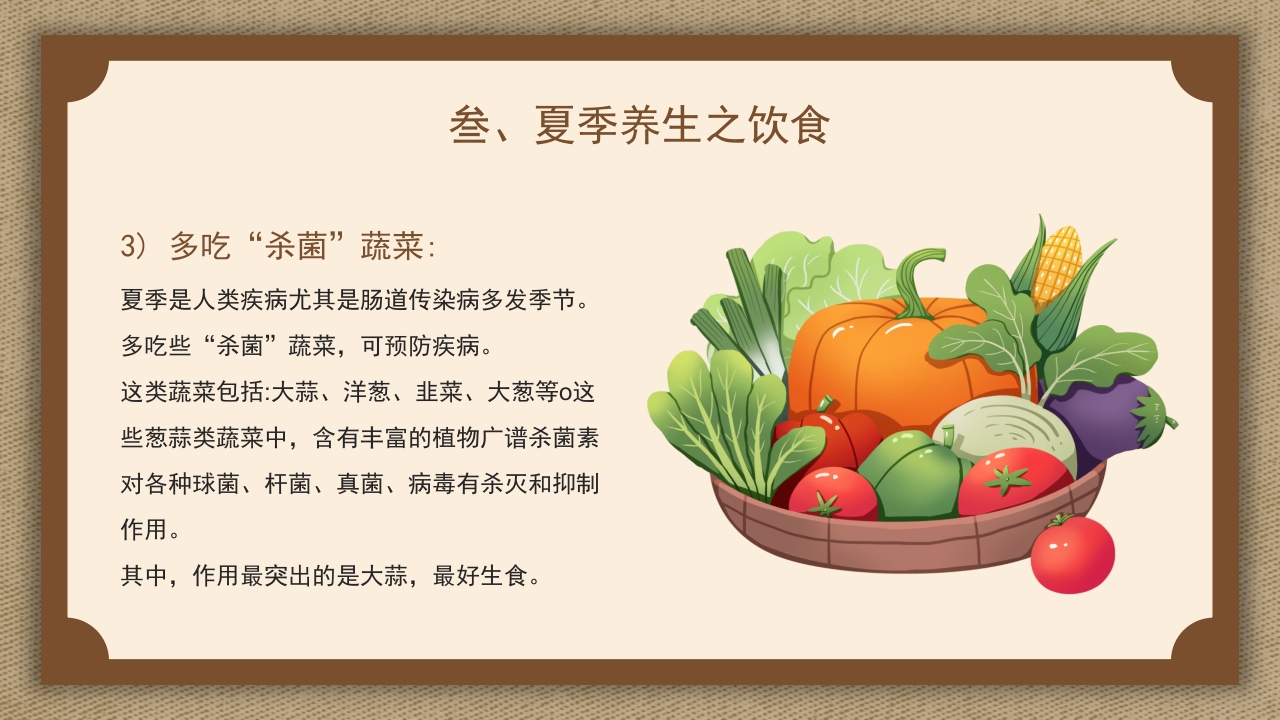 叁、夏季养生之饮食

3）多吃“杀菌”蔬菜:

夏季是人类疾病尤其是肠道传染病多发季节。
多吃些“杀菌”蔬菜，可预防疾病。
这类蔬菜包括:大蒜、洋葱、韭菜、大葱等o这些葱蒜类蔬菜中，含有丰富的植物广谱杀菌素对各种球菌、杆菌、真菌、病毒有杀灭和抑制作用。
其中，作用最突出的是大蒜，最好生食。